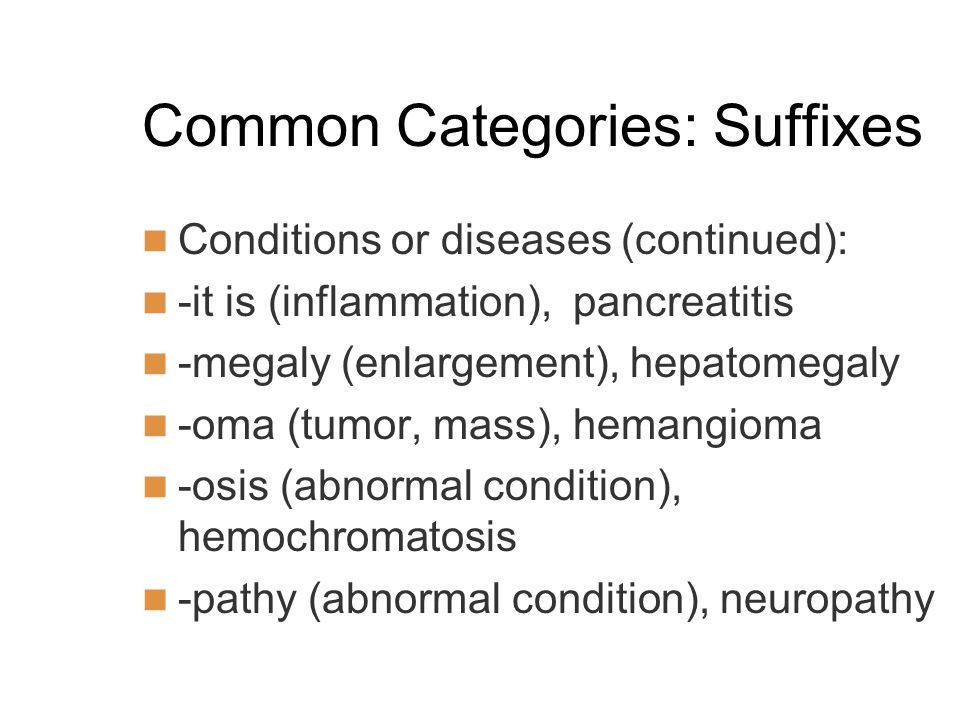 Common Categories: Suffixes

Conditions or diseases (continued):

-it is (inflammation), pancreatitis

-megaly (enlargement), hepatomegaly

-oma (tumor, mass), hemangioma

-osis (abnormal condition), hemochromatosis

-pathy (abnormal condition), neuropathy